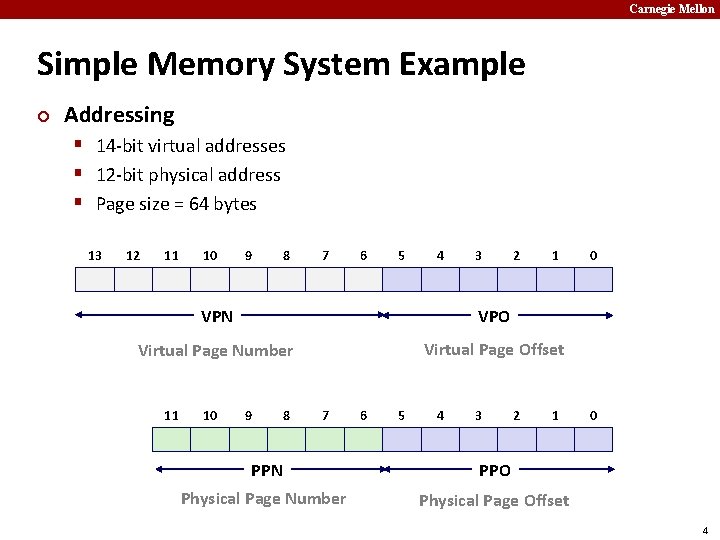 Carnegie Mellon

Simple Memory System Example

Addressing

14-bit virtual addresses

12-bit physical address

Page size = 64 bytes

13 12 11 10 9 8 7 6 5 4 3 2 1 0

VPN

VPO

Virtual Page Number

Virtual Page Offset

11 10 9 8 7 6 5 4 3 2 1 0

PPN

PPO

Physical Page Number

Physical Page Offset

4